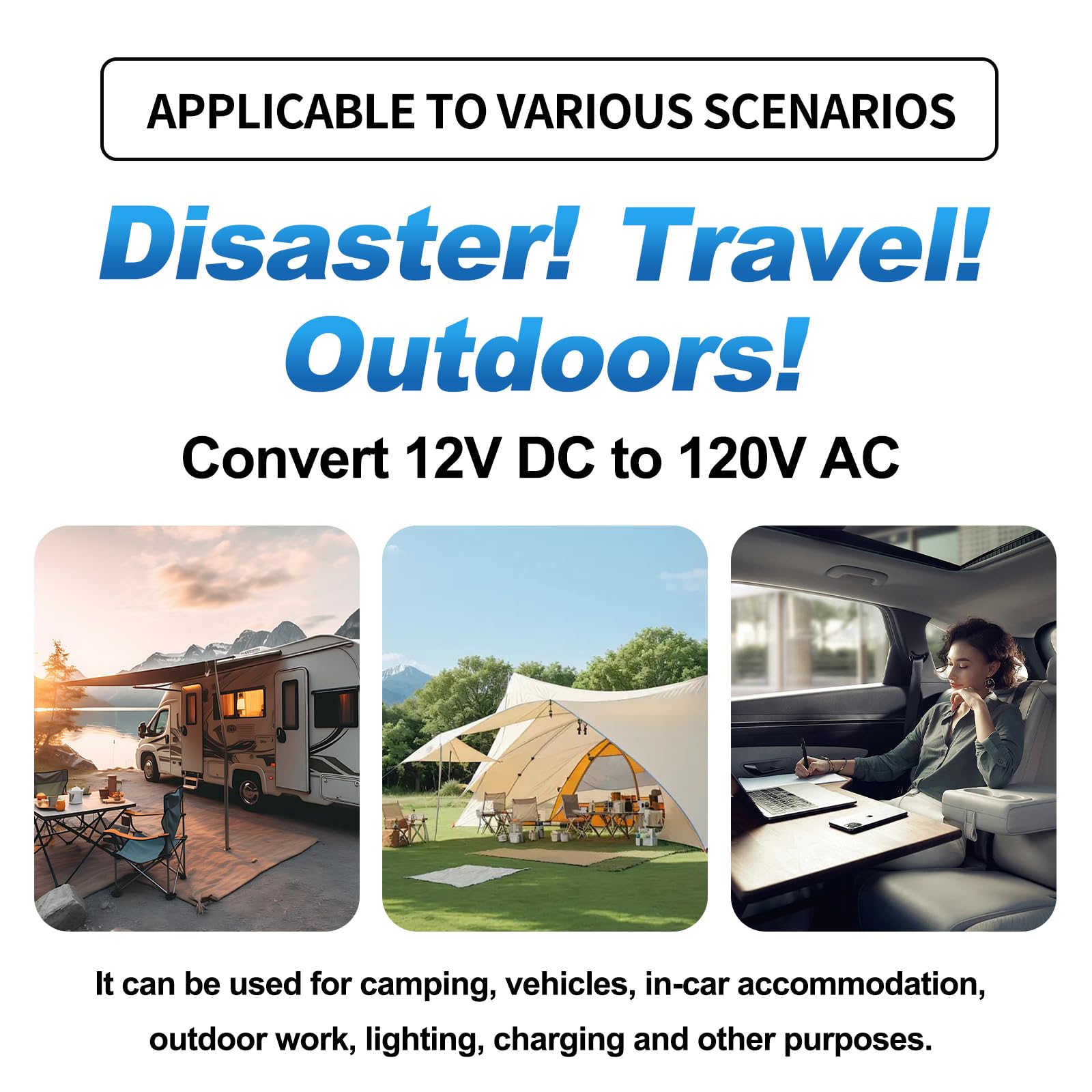 APPLICABLE TO VARIOUS SCENARIOS

Disaster! Travel! Outdoors!

Convert 12V DC to 120V AC

It can be used for camping, vehicles, in-car accommodation, outdoor work, lighting, charging and other purposes.